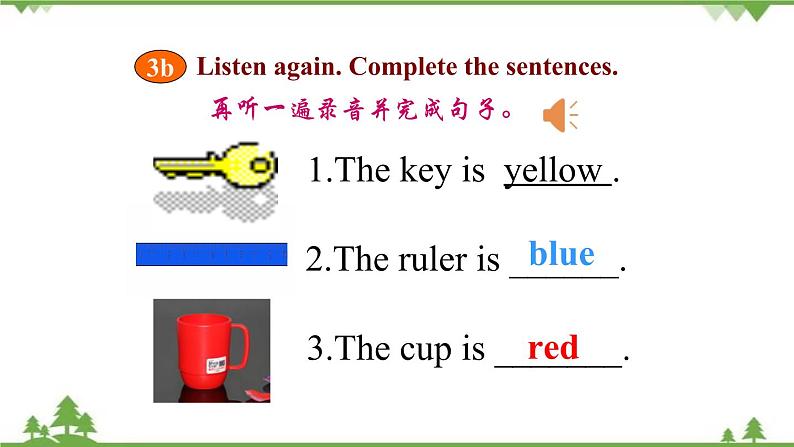 3b Listen again. Complete the sentences.

再听一遍录音并完成句子。

1.The key is yellow.

2.The ruler is blue.

3.The cup is red.